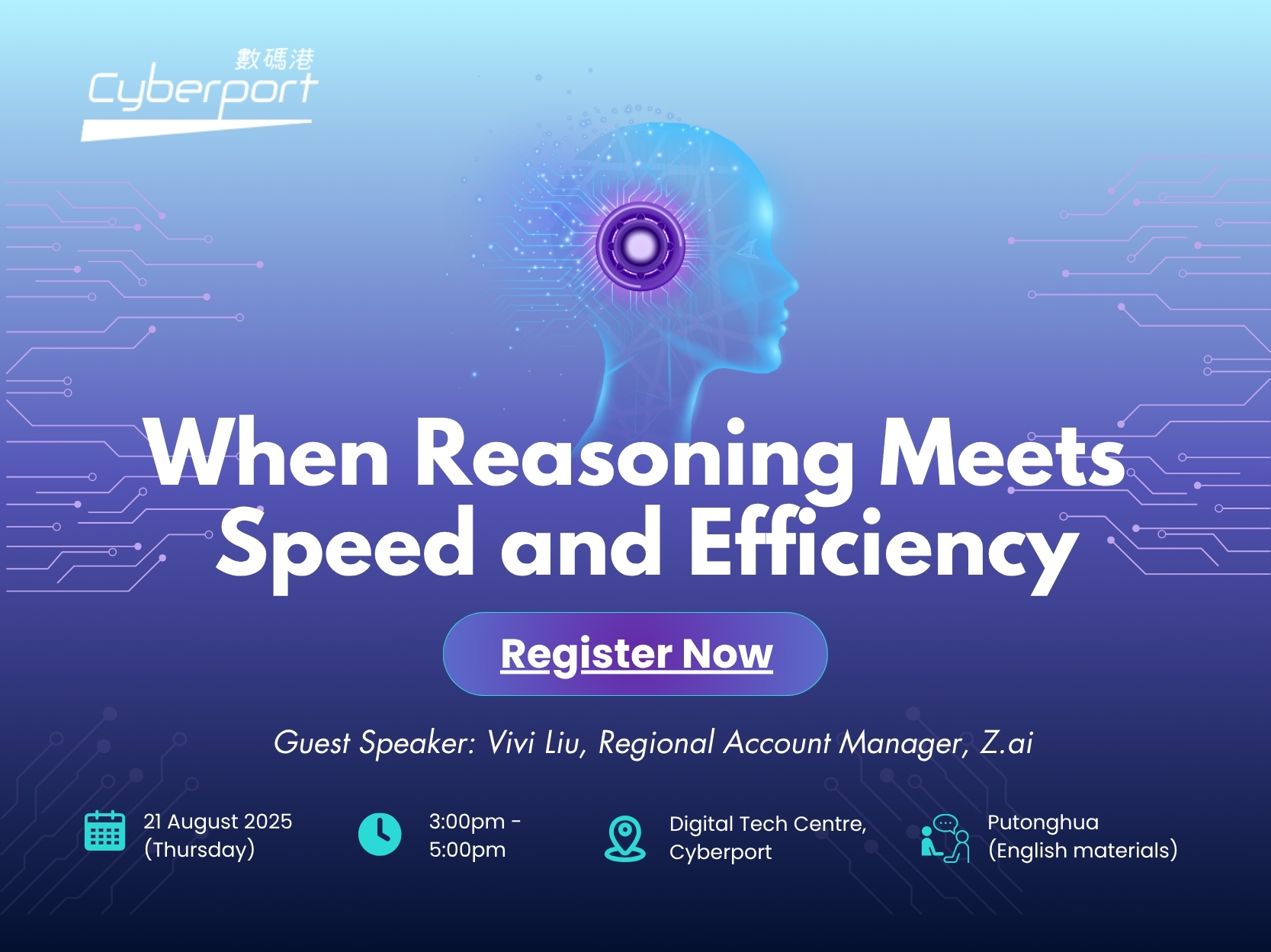 數碼港
Cyberport

When Reasoning Meets Speed and Efficiency

Register Now

Guest Speaker: Vivi Liu, Regional Account Manager, Z.ai

21 August 2025 (Thursday)

3:00pm - 5:00pm

Digital Tech Centre, Cyberport

Putonghua (English materials)